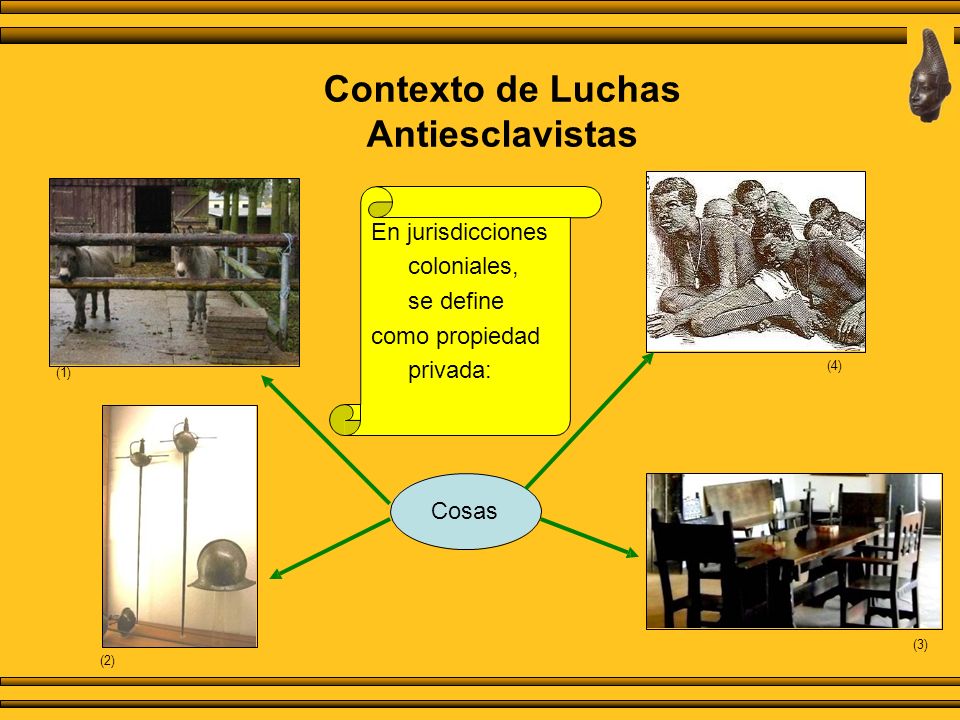 Contexto de Luchas Antiesclavistas

En jurisdicciones coloniales, se define como propiedad privada:

(1)

(4)

Cosas

(2)

(3)